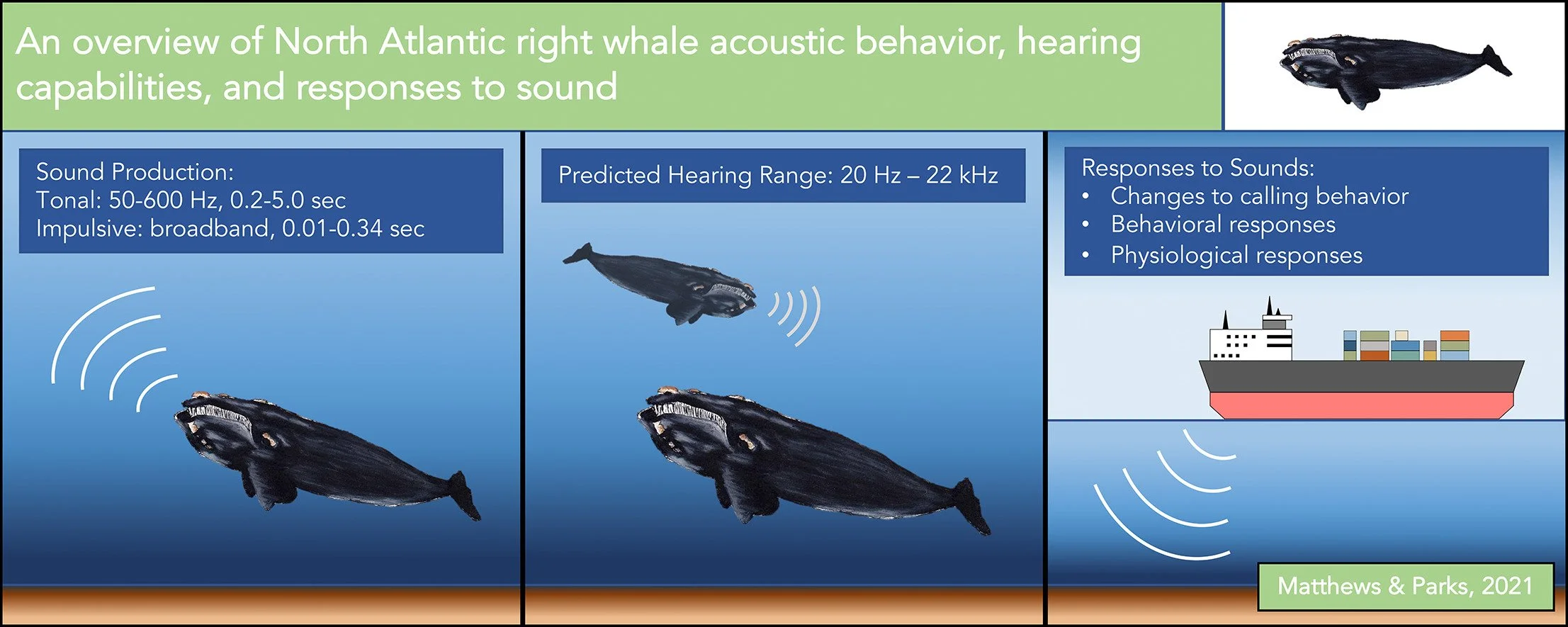 An overview of North Atlantic right whale acoustic behavior, hearing capabilities, and responses to sound

Sound Production:
Tonal: 50-600 Hz, 0.2-5.0 sec
Impulsive: broadband, 0.01-0.34 sec

Predicted Hearing Range: 20 Hz – 22 kHz

Responses to Sounds:
• Changes to calling behavior
• Behavioral responses
• Physiological responses

Matthews & Parks, 2021